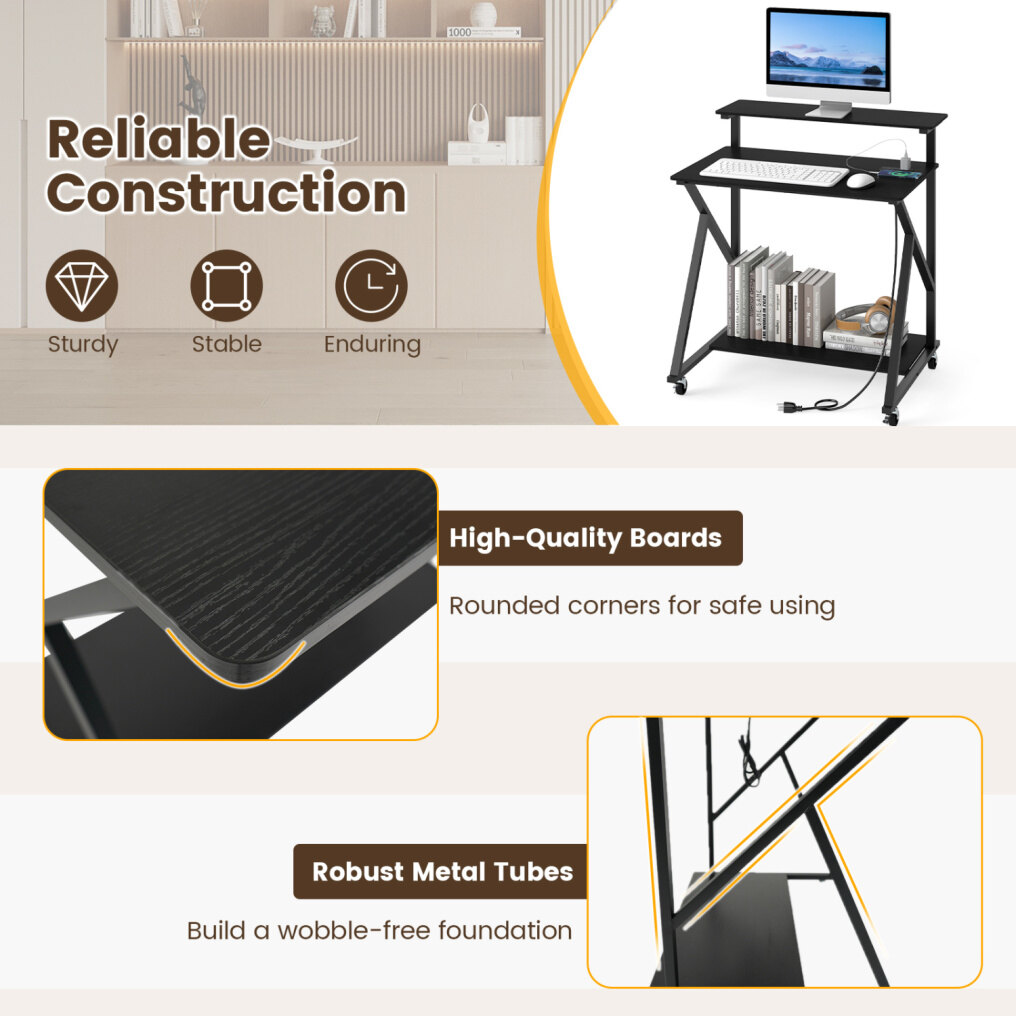 Reliable Construction

Sturdy
Stable
Enduring

1000

High-Quality Boards

Rounded corners for safe using

Robust Metal Tubes

Build a wobble-free foundation